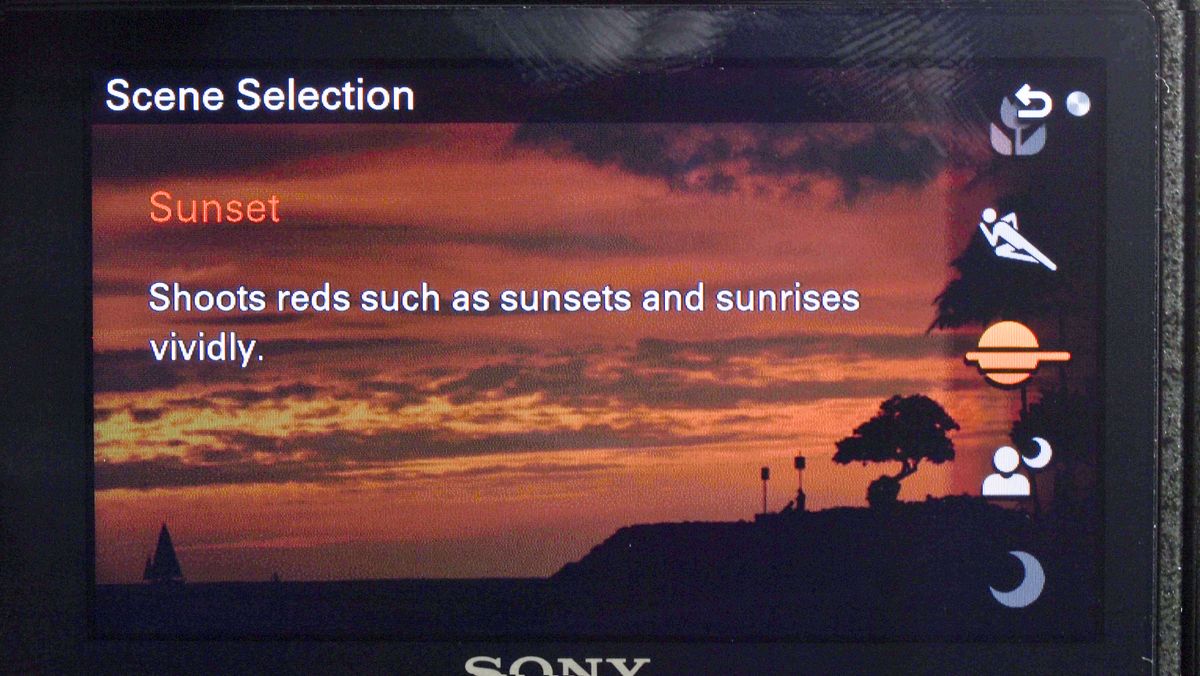 Scene Selection

Sunset

Shoots reds such as sunsets and sunrises vividly.

SONY